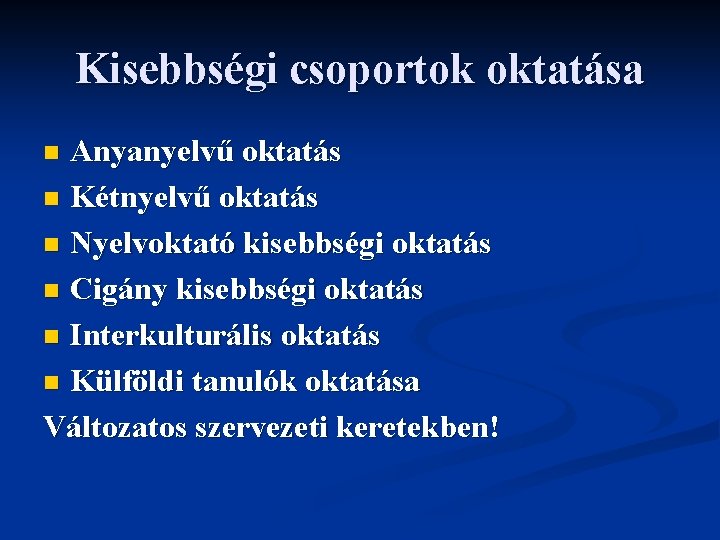 Kisebbségi csoportok oktatása

- Anyanyelvű oktatás
- Kétnyelvű oktatás
- Nyelvoktató kisebbségi oktatás
- Cigány kisebbségi oktatás
- Interkulturális oktatás
- Külföldi tanulók oktatása

Változatos szervezeti keretekben!